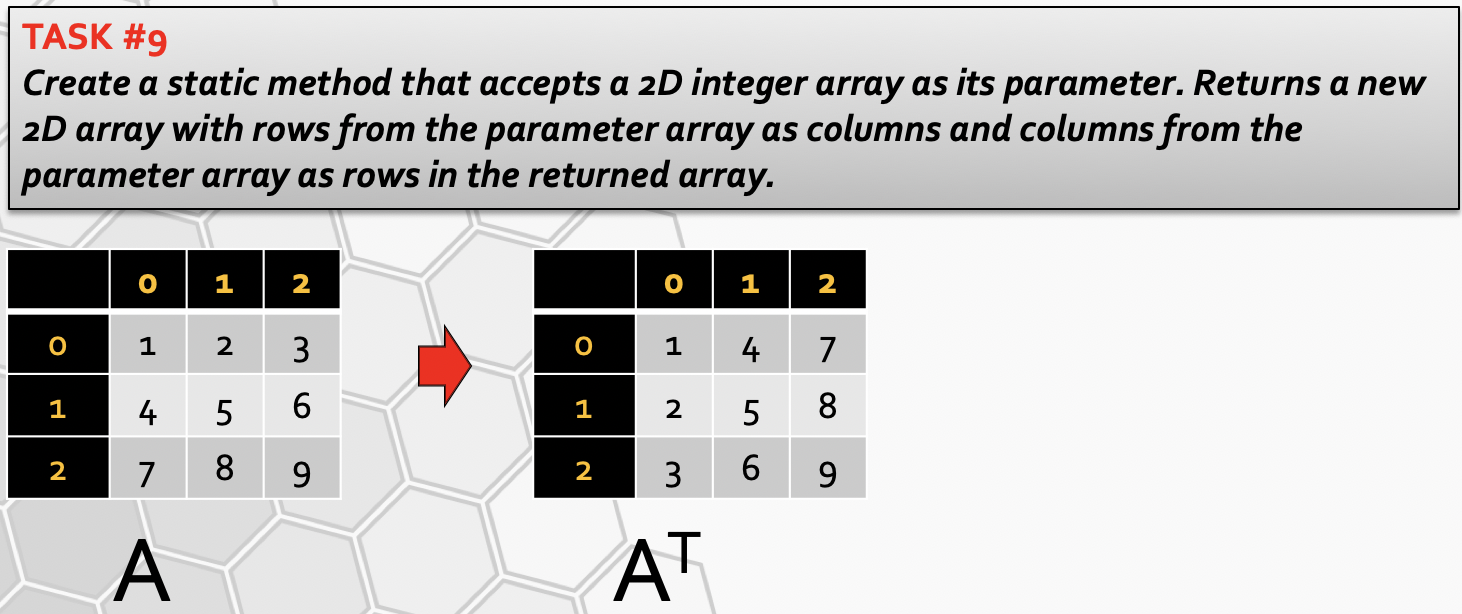 TASK #9

Create a static method that accepts a 2D integer array as its parameter. Returns a new 2D array with rows from the parameter array as columns and columns from the parameter array as rows in the returned array.

| | 0 | 1 | 2 |
|---|---|---|---|
| 0 | 1 | 2 | 3 |
| 1 | 4 | 5 | 6 |
| 2 | 7 | 8 | 9 |

A

| | 0 | 1 | 2 |
|---|---|---|---|
| 0 | 1 | 4 | 7 |
| 1 | 2 | 5 | 8 |
| 2 | 3 | 6 | 9 |

$A^T$